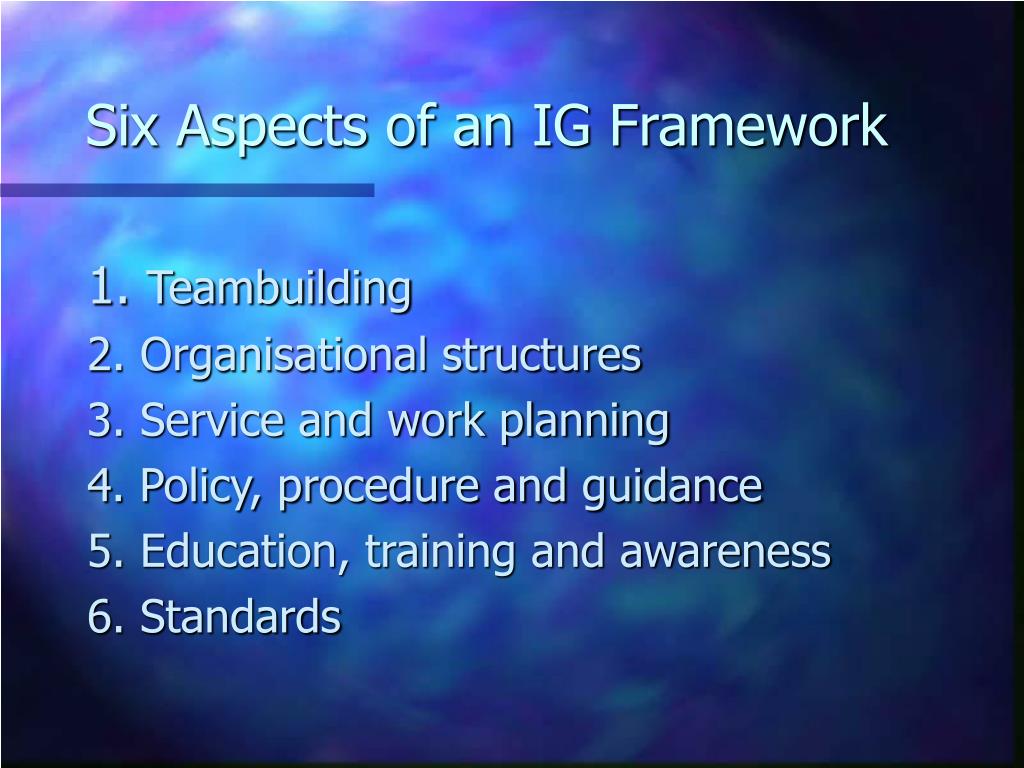 Six Aspects of an IG Framework

1. Teambuilding
2. Organisational structures
3. Service and work planning
4. Policy, procedure and guidance
5. Education, training and awareness
6. Standards